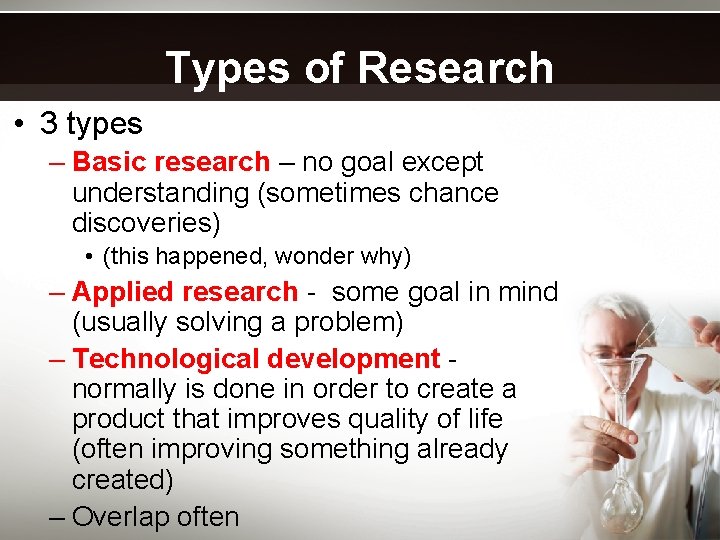 Types of Research

• 3 types
– Basic research – no goal except understanding (sometimes chance discoveries)
• (this happened, wonder why)
– Applied research - some goal in mind (usually solving a problem)
– Technological development - normally is done in order to create a product that improves quality of life (often improving something already created)
– Overlap often